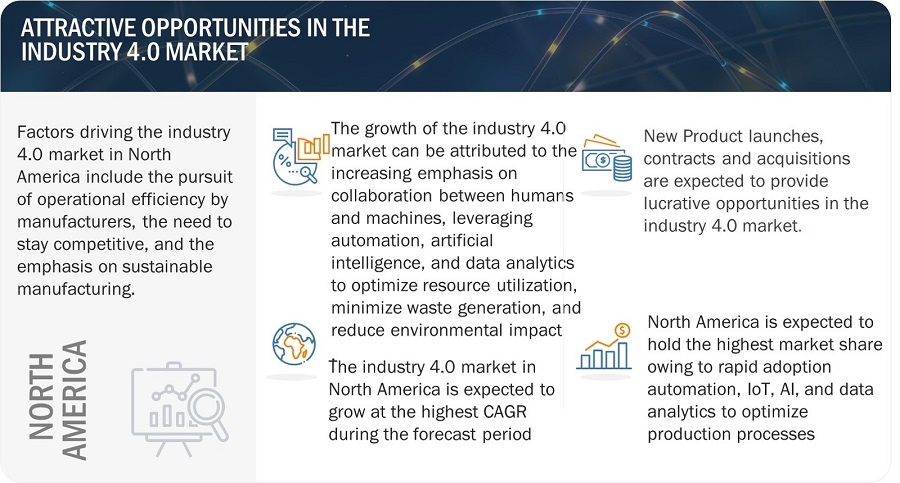 ATTRACTIVE OPPORTUNITIES IN THE INDUSTRY 4.0 MARKET

Factors driving the industry 4.0 market in North America include the pursuit of operational efficiency by manufacturers, the need to stay competitive, and the emphasis on sustainable manufacturing.

NORTH AMERICA

The growth of the industry 4.0 market can be attributed to the increasing emphasis on collaboration between humans and machines, leveraging automation, artificial intelligence, and data analytics to optimize resource utilization, minimize waste generation, and reduce environmental impact

The industry 4.0 market in North America is expected to grow at the highest CAGR during the forecast period

New Product launches, contracts and acquisitions are expected to provide lucrative opportunities in the industry 4.0 market.

North America is expected to hold the highest market share owing to rapid adoption automation, IoT, AI, and data analytics to optimize production processes